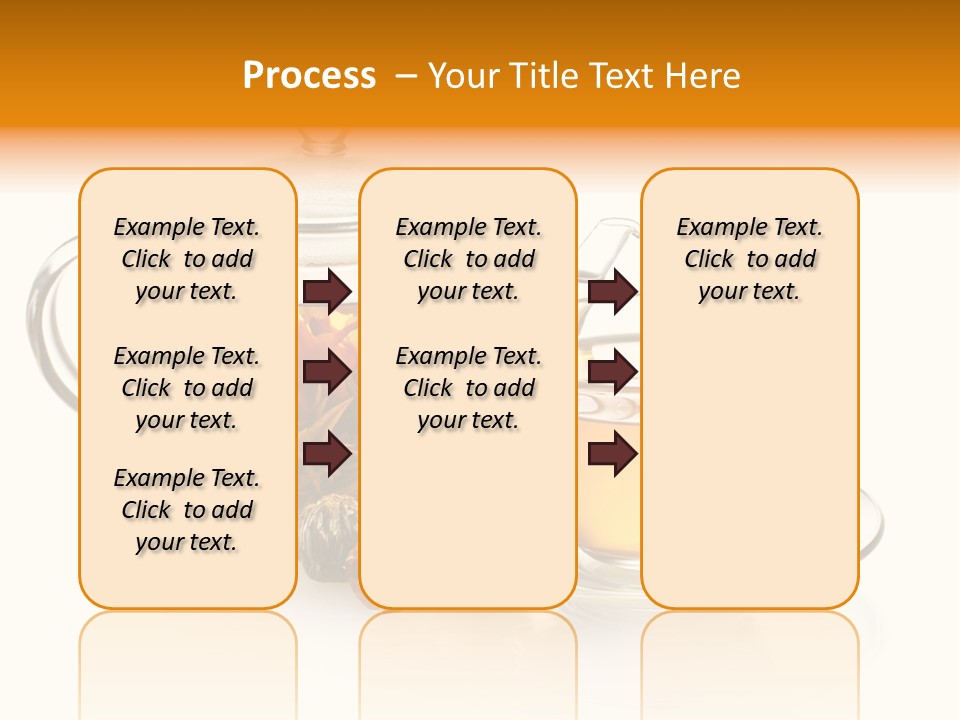 Process – Your Title Text Here

Example Text. Click to add your text.

Example Text. Click to add your text.

Example Text. Click to add your text.

Example Text. Click to add your text.

Example Text. Click to add your text.

Example Text. Click to add your text.